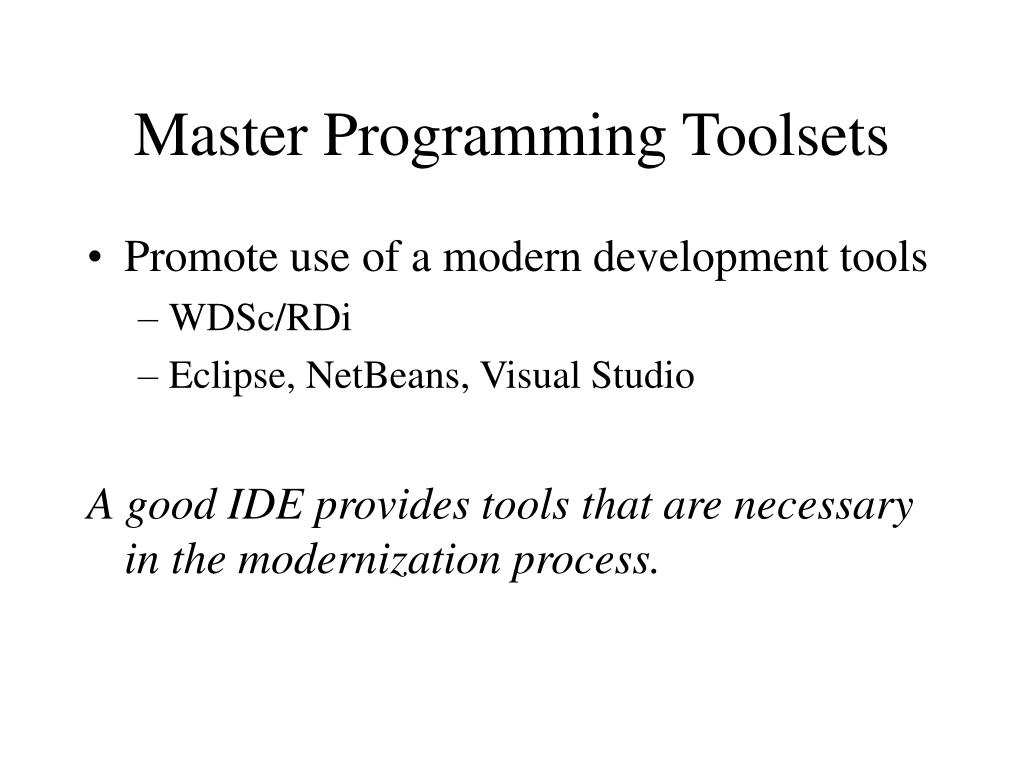 Master Programming Toolsets

• Promote use of a modern development tools
– WDSc/RDi
– Eclipse, NetBeans, Visual Studio

A good IDE provides tools that are necessary in the modernization process.